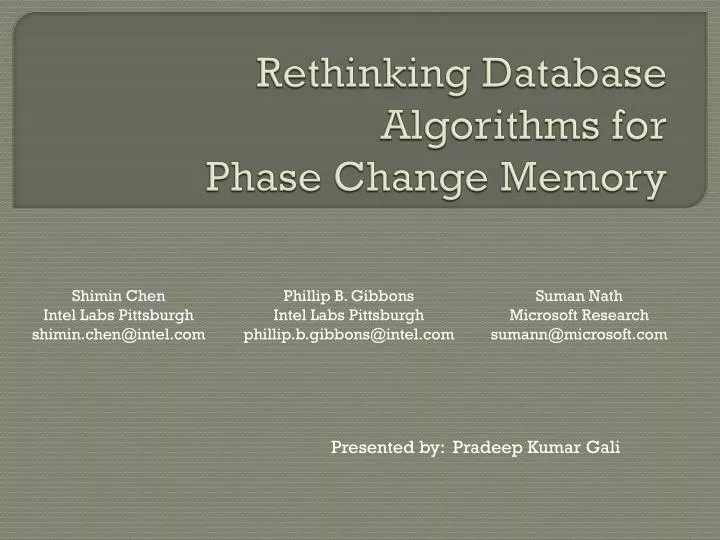 Rethinking Database Algorithms for Phase Change Memory

Shimin Chen
Intel Labs Pittsburgh
shimin.chen@intel.com

Phillip B. Gibbons
Intel Labs Pittsburgh
phillip.b.gibbons@intel.com

Suman Nath
Microsoft Research
sumann@microsoft.com

Presented by: Pradeep Kumar Gali